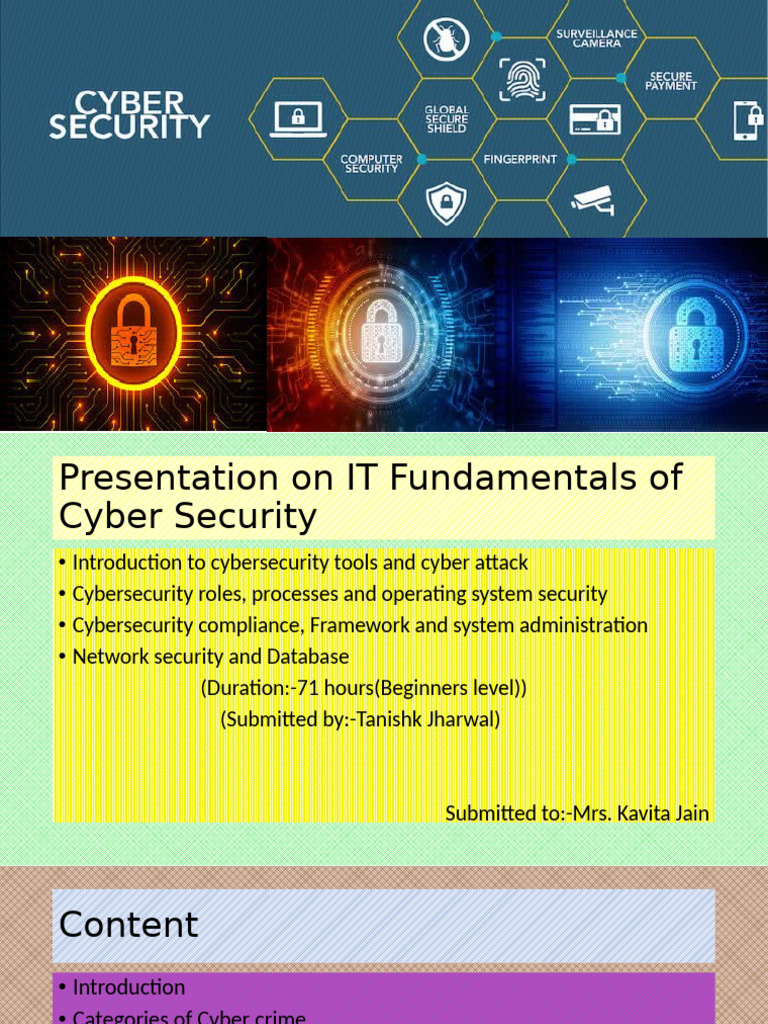 CYBER SECURITY

SURVEILLANCE CAMERA

SECURE PAYMENT

GLOBAL SECURE SHIELD

COMPUTER SECURITY

FINGERPRINT

Presentation on IT Fundamentals of Cyber Security

• Introduction to cybersecurity tools and cyber attack
• Cybersecurity roles, processes and operating system security
• Cybersecurity compliance, Framework and system administration
• Network security and Database

(Duration:-71 hours(Beginners level))
(Submitted by:-Tanishk Jharwal)

Submitted to:-Mrs. Kavita Jain

Content

• Introduction
• Categories of Cyber crime